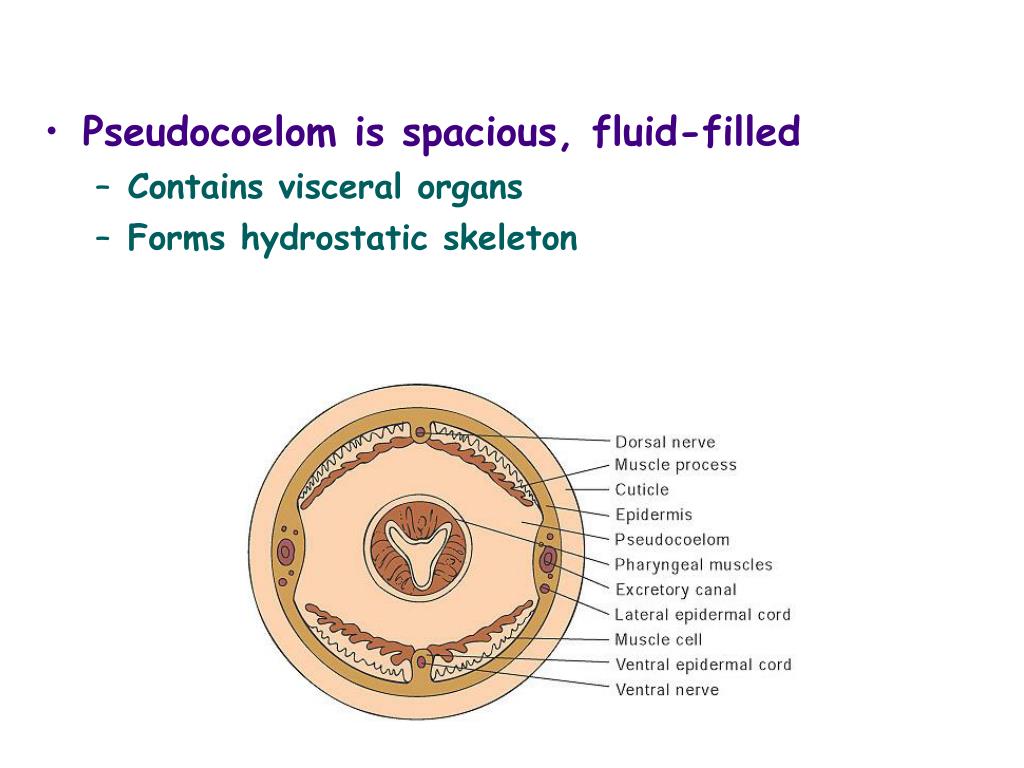 • Pseudocoelom is spacious, fluid-filled
– Contains visceral organs
– Forms hydrostatic skeleton

Dorsal nerve
Muscle process
Cuticle
Epidermis
Pseudocoelom
Pharyngeal muscles
Excretory canal
Lateral epidermal cord
Muscle cell
Ventral epidermal cord
Ventral nerve